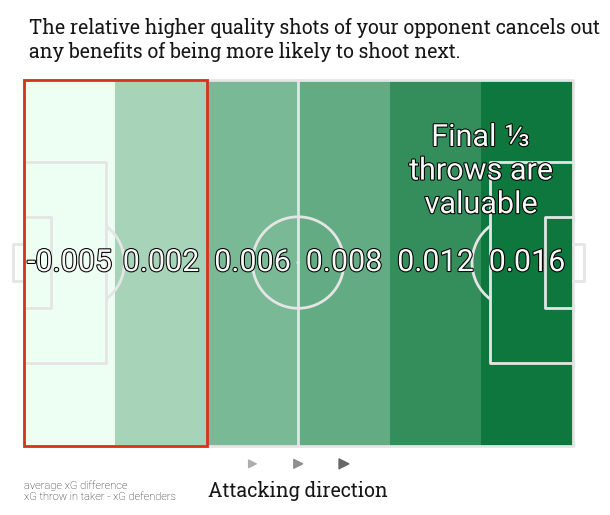 The relative higher quality shots of your opponent cancels out any benefits of being more likely to shoot next.

Final ⅓ throws are valuable

-0.005 0.002 0.006 0.008 0.012 0.016

average xG difference
xG throw in taker - xG defenders

Attacking direction